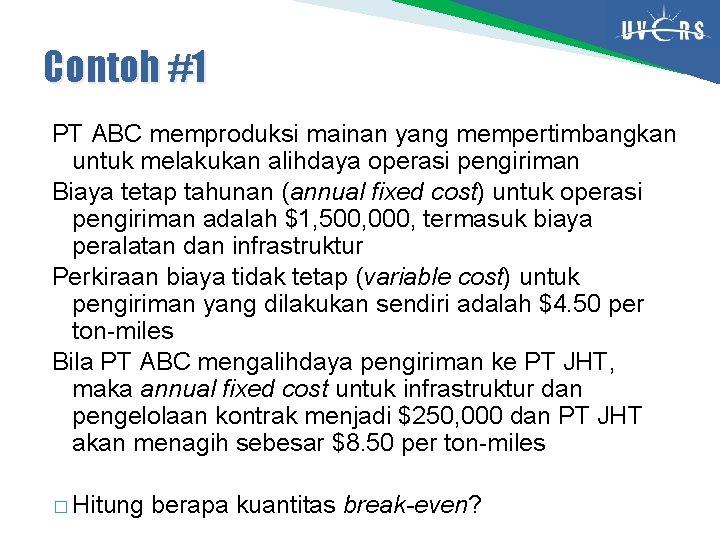 UVERS

Contoh #1

PT ABC memproduksi mainan yang mempertimbangkan untuk melakukan alihdaya operasi pengiriman

Biaya tetap tahunan (annual fixed cost) untuk operasi pengiriman adalah \$1,500,000, termasuk biaya peralatan dan infrastruktur

Perkiraan biaya tidak tetap (variable cost) untuk pengiriman yang dilakukan sendiri adalah \$4.50 per ton-miles

Bila PT ABC mengalihdaya pengiriman ke PT JHT, maka annual fixed cost untuk infrastruktur dan pengelolaan kontrak menjadi \$250,000 dan PT JHT akan menagih sebesar \$8.50 per ton-miles

□ Hitung berapa kuantitas break-even?